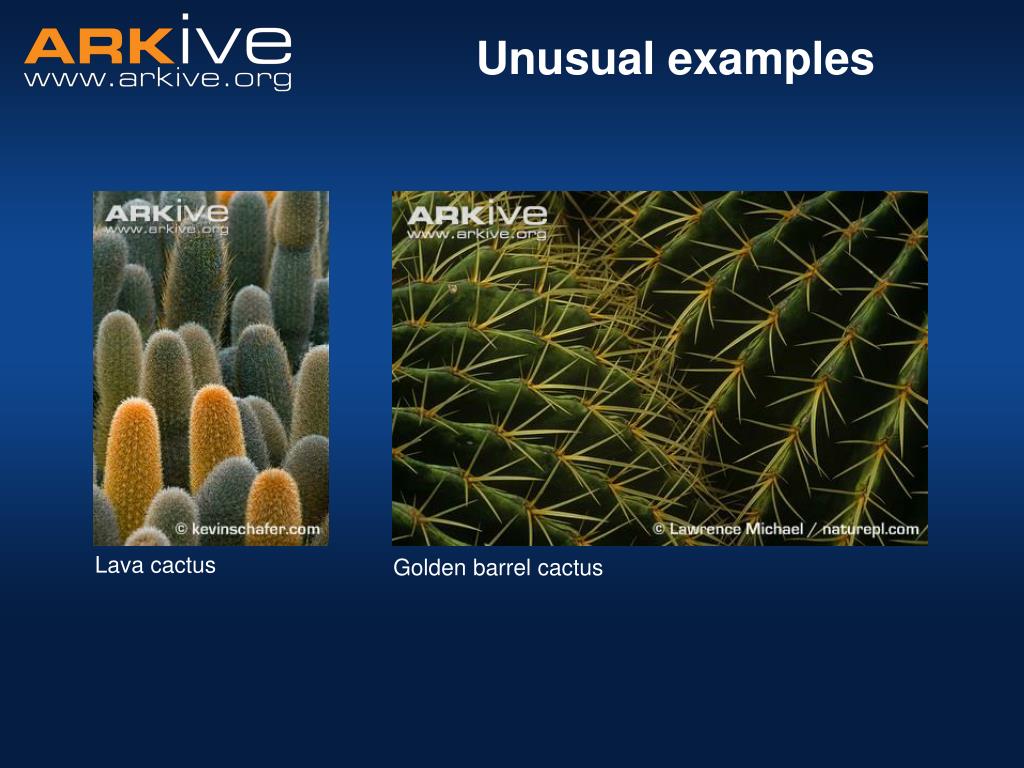 ARKive
www.arkive.org

Unusual examples

ARKive
www.arkive.org
© kevinschafer.com

Lava cactus

ARKive
www.arkive.org
© Lawrence Michael / naturepl.com

Golden barrel cactus